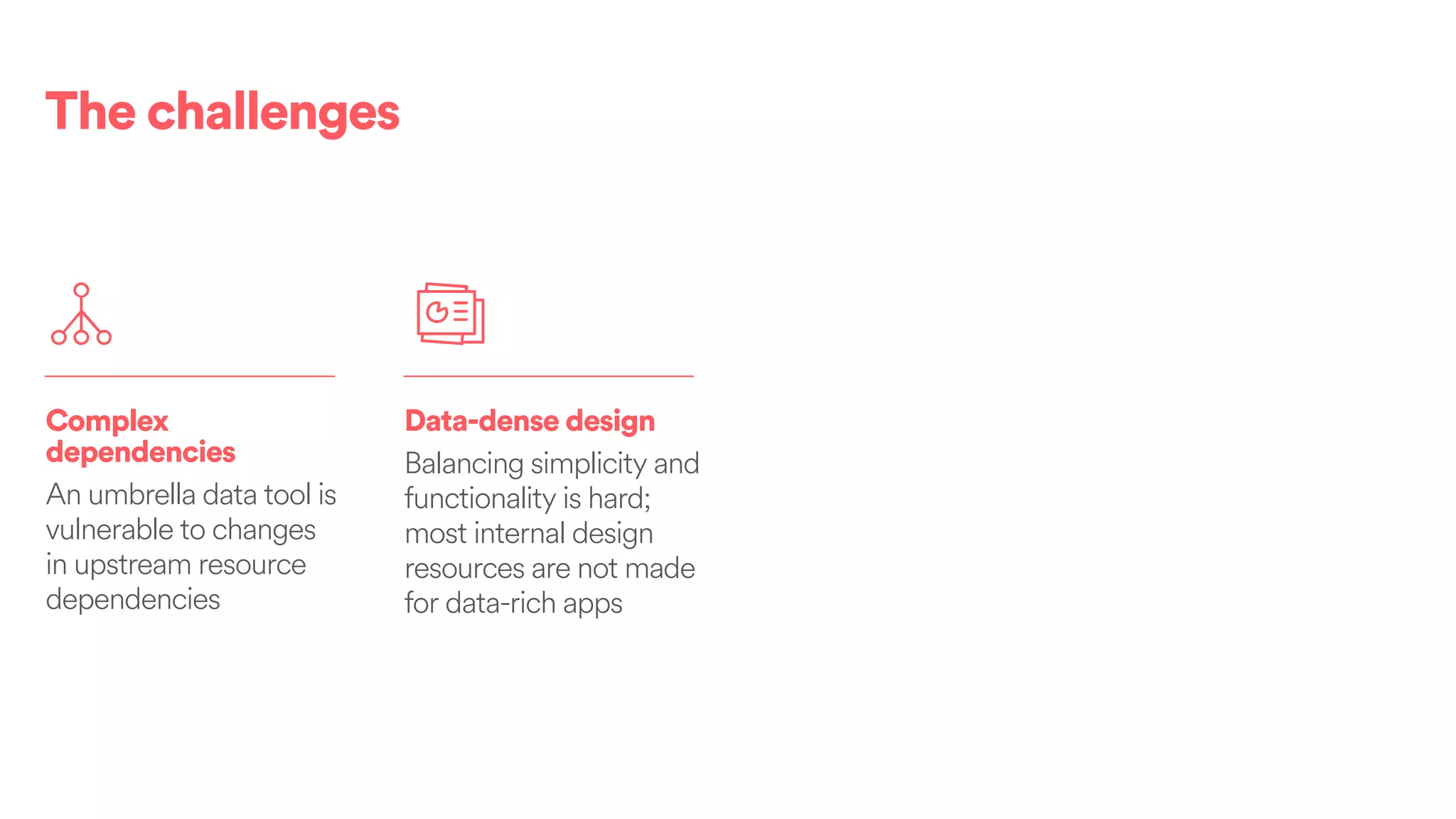 The challenges

Complex dependencies

An umbrella data tool is vulnerable to changes in upstream resource dependencies

Data-dense design

Balancing simplicity and functionality is hard; most internal design resources are not made for data-rich apps